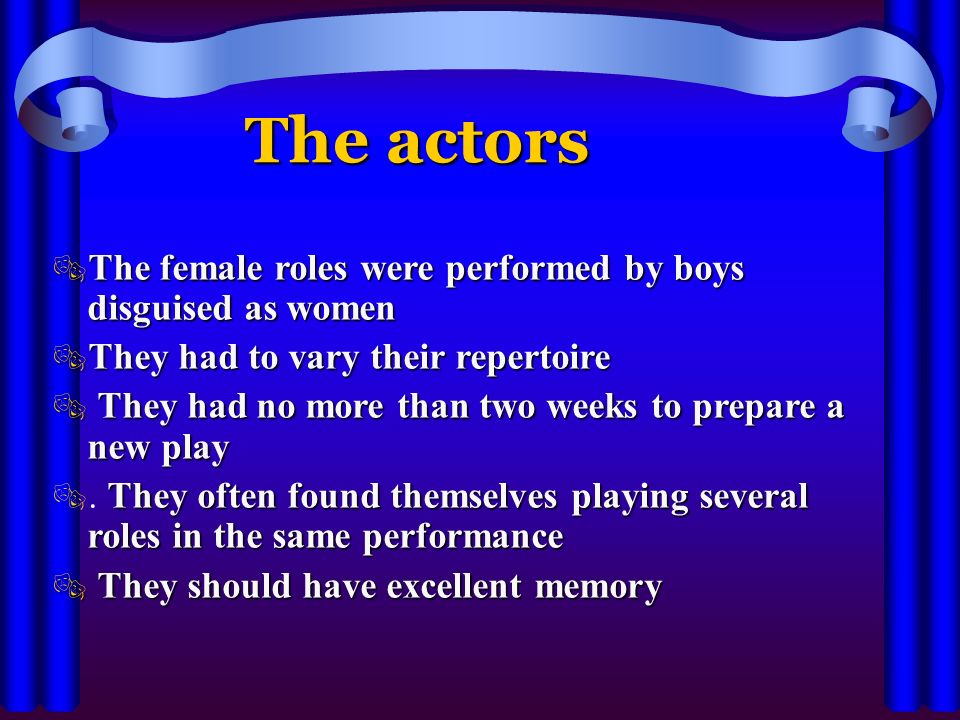 The actors

The female roles were performed by boys disguised as women

They had to vary their repertoire

They had no more than two weeks to prepare a new play

. They often found themselves playing several roles in the same performance

They should have excellent memory